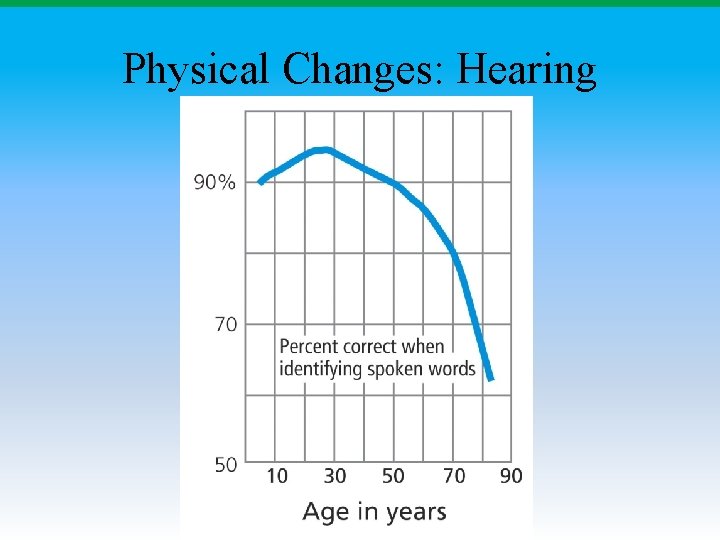 Physical Changes: Hearing

90%

70

50

Percent correct when identifying spoken words

10 30 50 70 90

Age in years